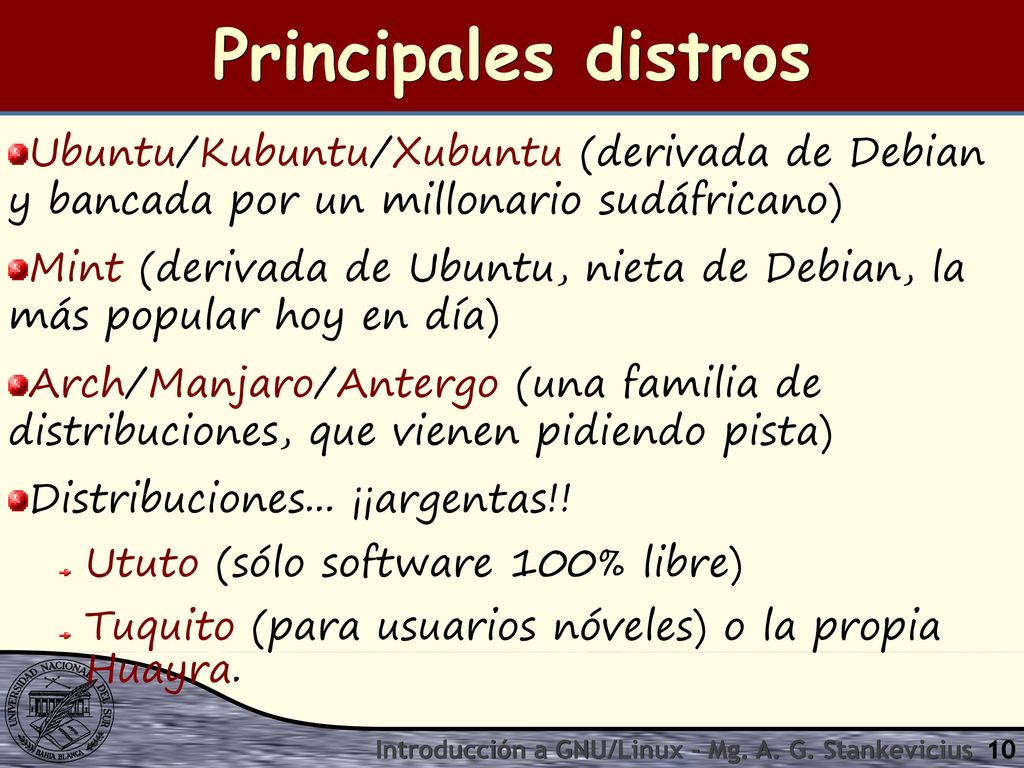 Principales distros

Ubuntu/Kubuntu/Xubuntu (derivada de Debian y bancada por un millonario sudáfricano)

Mint (derivada de Ubuntu, nieta de Debian, la más popular hoy en día)

Arch/Manjaro/Antergo (una familia de distribuciones, que vienen pidiendo pista)

Distribuciones... ¡¡argentas!!

Ututo (sólo software 100% libre)

Tuquito (para usuarios nóveles) o la propia Huayra.

UNIVERSIDAD NACIONAL DEL SUR BAHIA BLANCA

Introducción a GNU/Linux - Mg. A. G. Stankevicius 10